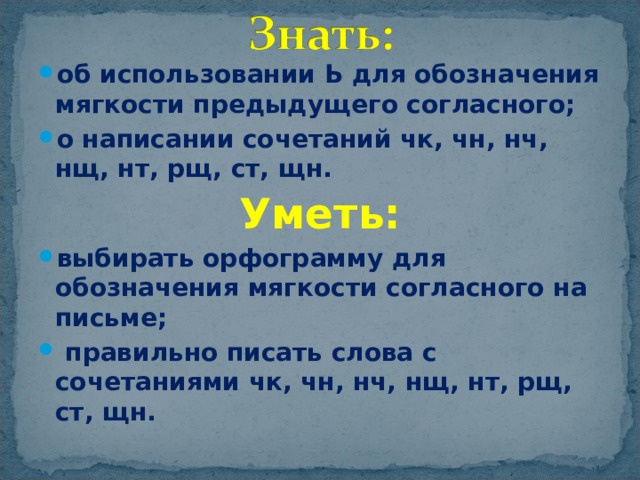 Знать:

• об использовании Ь для обозначения мягкости предыдущего согласного;

• о написании сочетаний чк, чн, нч, нщ, нт, рщ, ст, щн.

Уметь:

• выбирать орфограмму для обозначения мягкости согласного на письме;

• правильно писать слова с сочетаниями чк, чн, нч, нщ, нт, рщ, ст, щн.